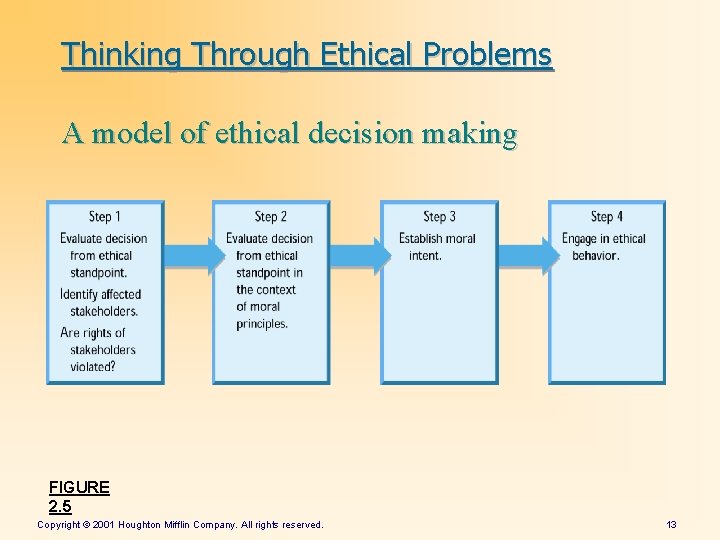 Thinking Through Ethical Problems

A model of ethical decision making

Step 1
Evaluate decision from ethical standpoint.
Identify affected stakeholders.
Are rights of stakeholders violated?

Step 2
Evaluate decision from ethical standpoint in the context of moral principles.

Step 3
Establish moral intent.

Step 4
Engage in ethical behavior.

FIGURE 2.5

Copyright © 2001 Houghton Mifflin Company. All rights reserved.

13